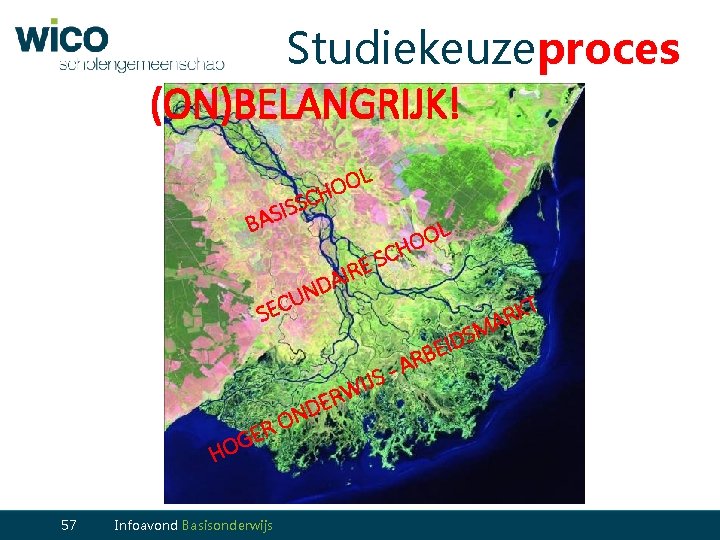 wico
scholengemeenschap

Studiekeuzeproces

(ON)BELANGRIJK!

BASISSCHOOL

SECUNDAIRE SCHOOL

HOGER ONDERWIJS - ARBEIDSMARKT

57 Infoavond Basisonderwijs